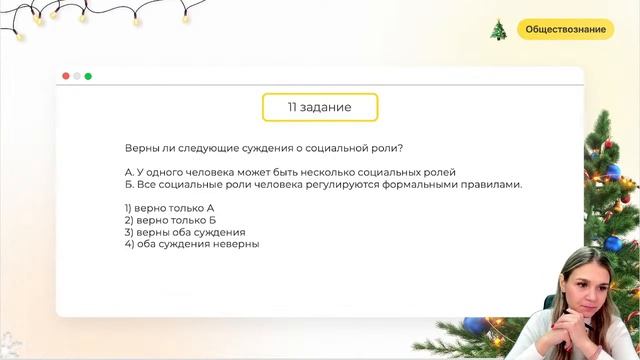 Обществознание

11 задание

Верны ли следующие суждения о социальной роли?

А. У одного человека может быть несколько социальных ролей
Б. Все социальные роли человека регулируются формальными правилами.

1) верно только А
2) верно только Б
3) верны оба суждения
4) оба суждения неверны